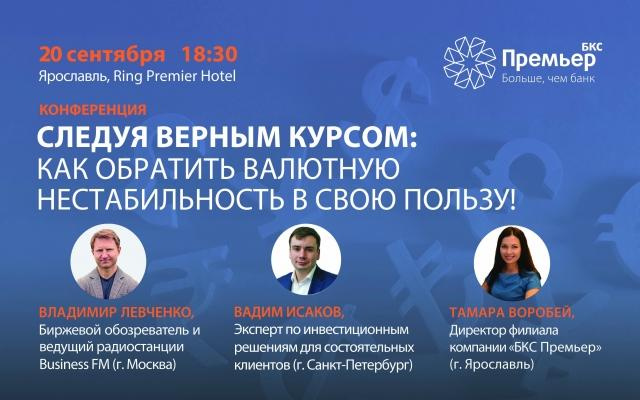 20 сентября 18:30
Ярославль, Ring Premier Hotel

БКС
Премьер
Больше, чем банк

КОНФЕРЕНЦИЯ
СЛЕДУЯ ВЕРНЫМ КУРСОМ: КАК ОБРАТИТЬ ВАЛЮТНУЮ НЕСТАБИЛЬНОСТЬ В СВОЮ ПОЛЬЗУ!

ВЛАДИМИР ЛЕВЧЕНКО,
Биржевой обозреватель и ведущий радиостанции Business FM (г. Москва)

ВАДИМ ИСАКОВ,
Эксперт по инвестиционным решениям для состоятельных клиентов (г. Санкт-Петербург)

ТАМАРА ВОРОБЕЙ,
Директор филиала компании «БКС Премьер» (г. Ярославль)